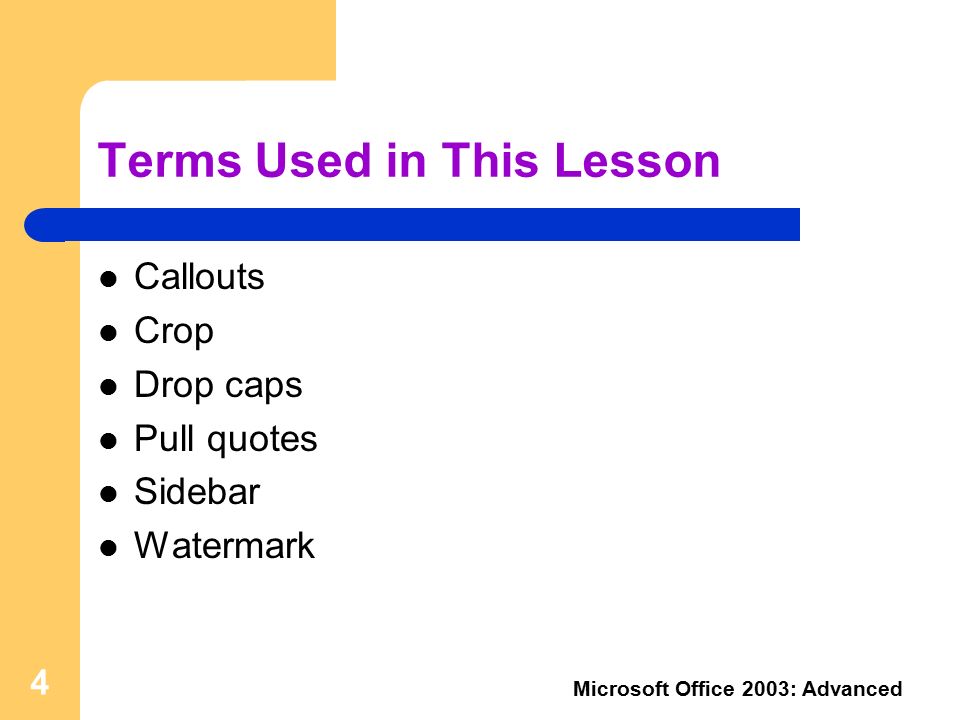 Terms Used in This Lesson

- Callouts
- Crop
- Drop caps
- Pull quotes
- Sidebar
- Watermark

4

Microsoft Office 2003: Advanced